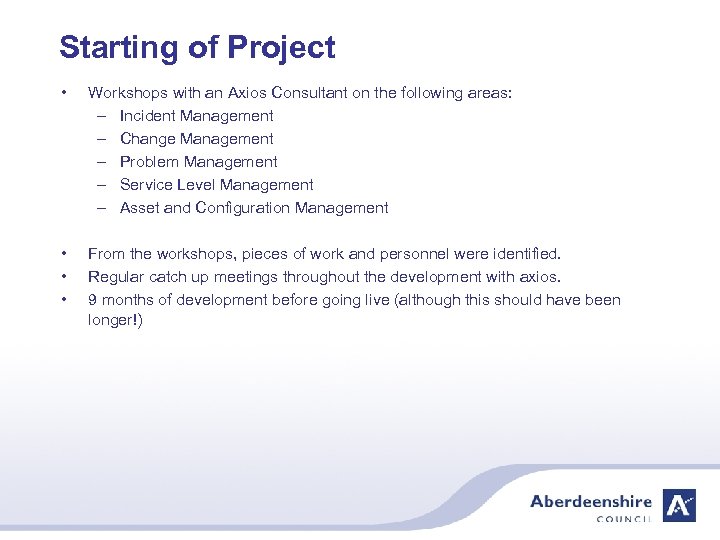 Starting of Project

• Workshops with an Axios Consultant on the following areas:
– Incident Management
– Change Management
– Problem Management
– Service Level Management
– Asset and Configuration Management

• From the workshops, pieces of work and personnel were identified.
• Regular catch up meetings throughout the development with axios.
• 9 months of development before going live (although this should have been longer!)

Aberdeenshire
COUNCIL